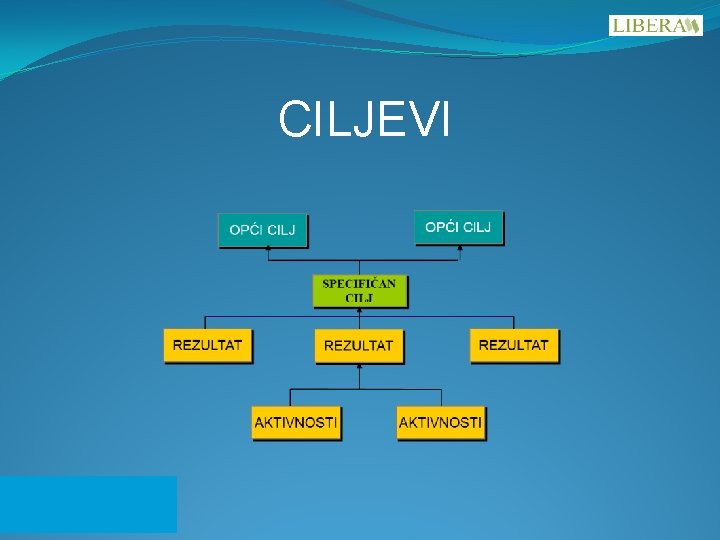 LIBERA

CILJEVI

OPĆI CILJ

OPĆI CILJ

SPECIFIČAN CILJ

REZULTAT

REZULTAT

REZULTAT

AKTIVNOSTI

AKTIVNOSTI